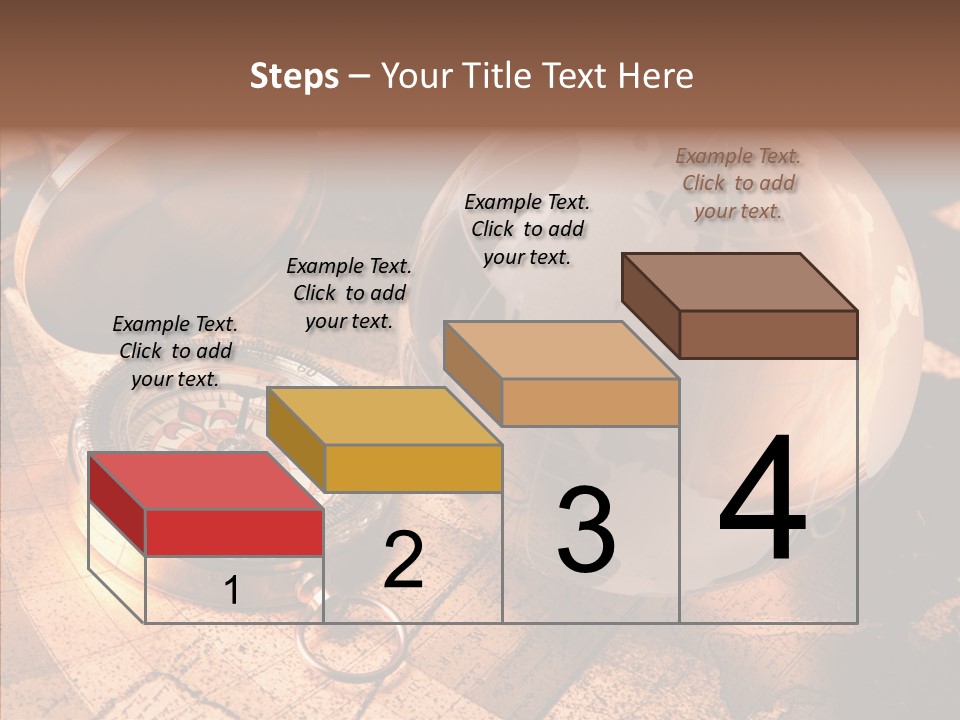 Steps – Your Title Text Here

Example Text. Click to add your text.

Example Text. Click to add your text.

Example Text. Click to add your text.

Example Text. Click to add your text.

1

2

3

4